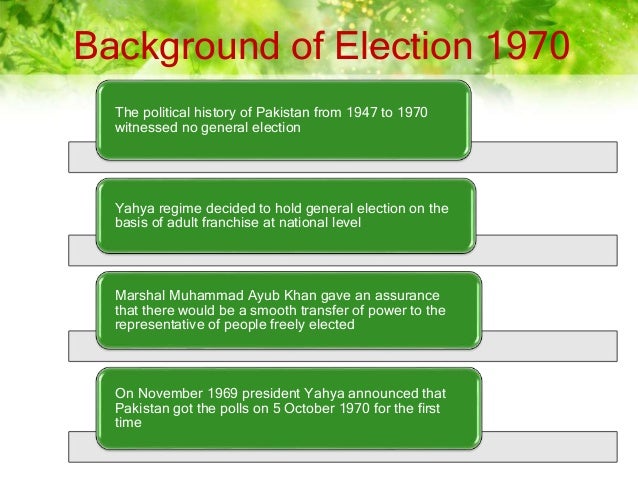 Background of Election 1970

The political history of Pakistan from 1947 to 1970 witnessed no general election

Yahya regime decided to hold general election on the basis of adult franchise at national level

Marshal Muhammad Ayub Khan gave an assurance that there would be a smooth transfer of power to the representative of people freely elected

On November 1969 president Yahya announced that Pakistan got the polls on 5 October 1970 for the first time